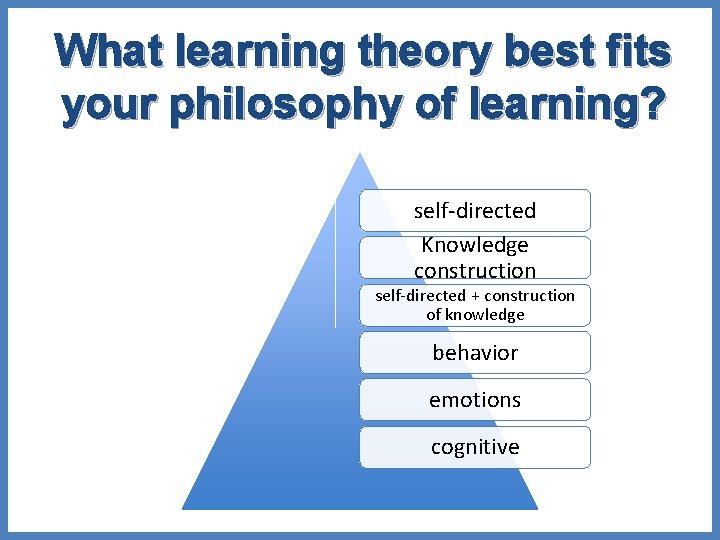 What learning theory best fits your philosophy of learning?

self-directed

Knowledge construction

self-directed + construction of knowledge

behavior

emotions

cognitive